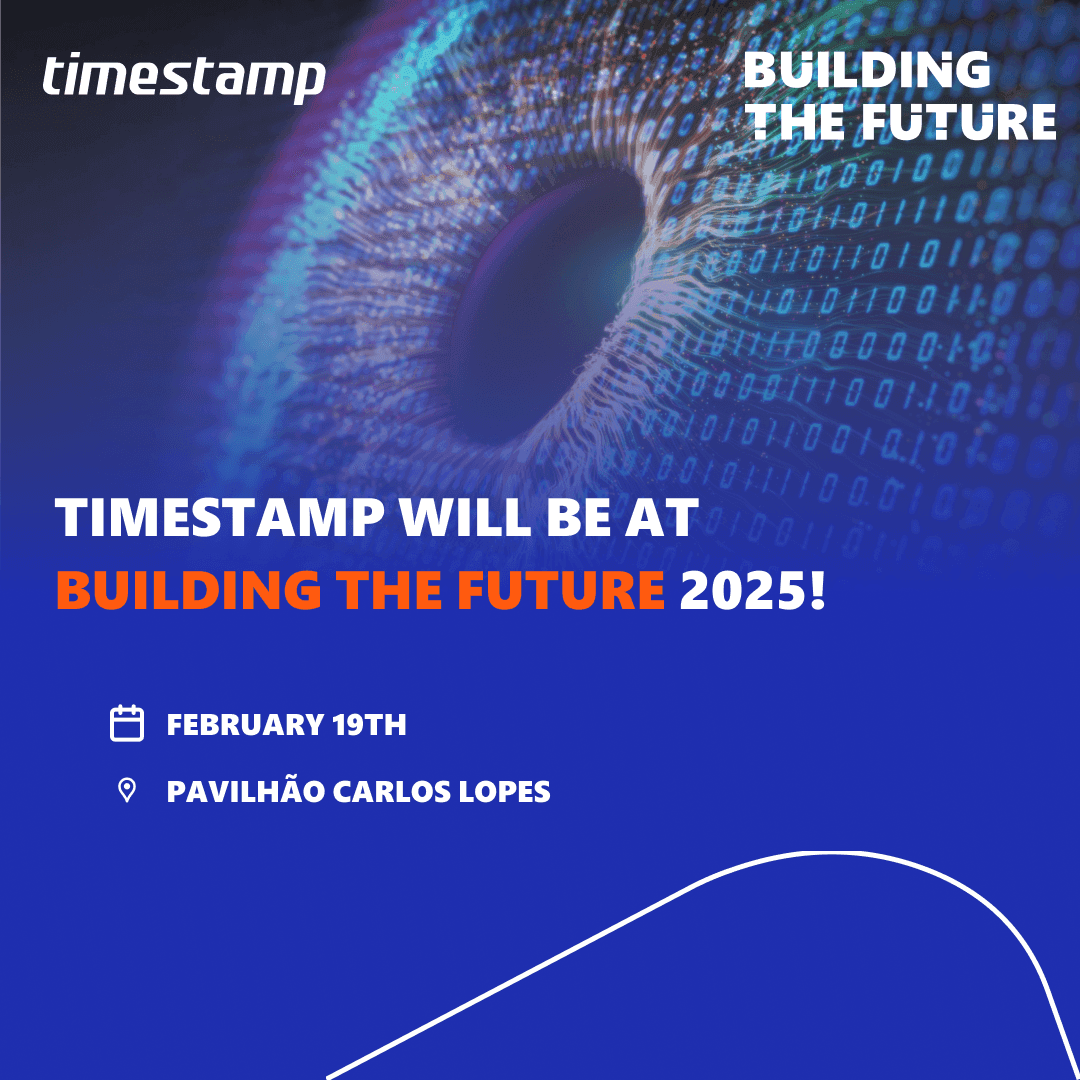 timestamp

BUILDING THE FUTURE

TIMESTAMP WILL BE AT BUILDING THE FUTURE 2025!

FEBRUARY 19TH

PAVILHÃO CARLOS LOPES